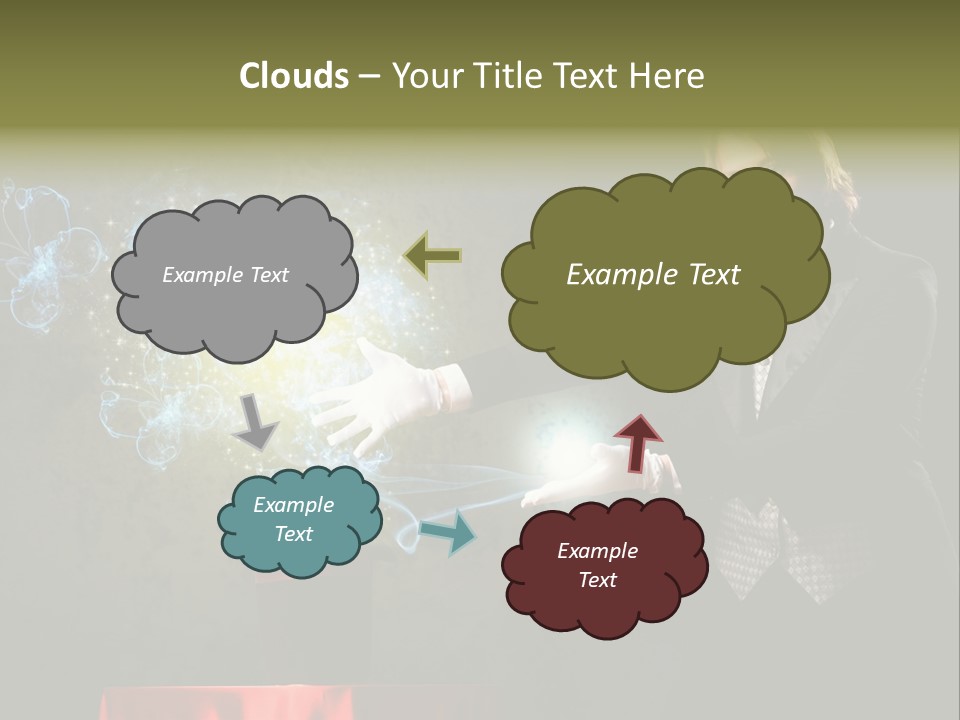 Clouds – Your Title Text Here

Example Text

Example Text

Example Text

Example Text